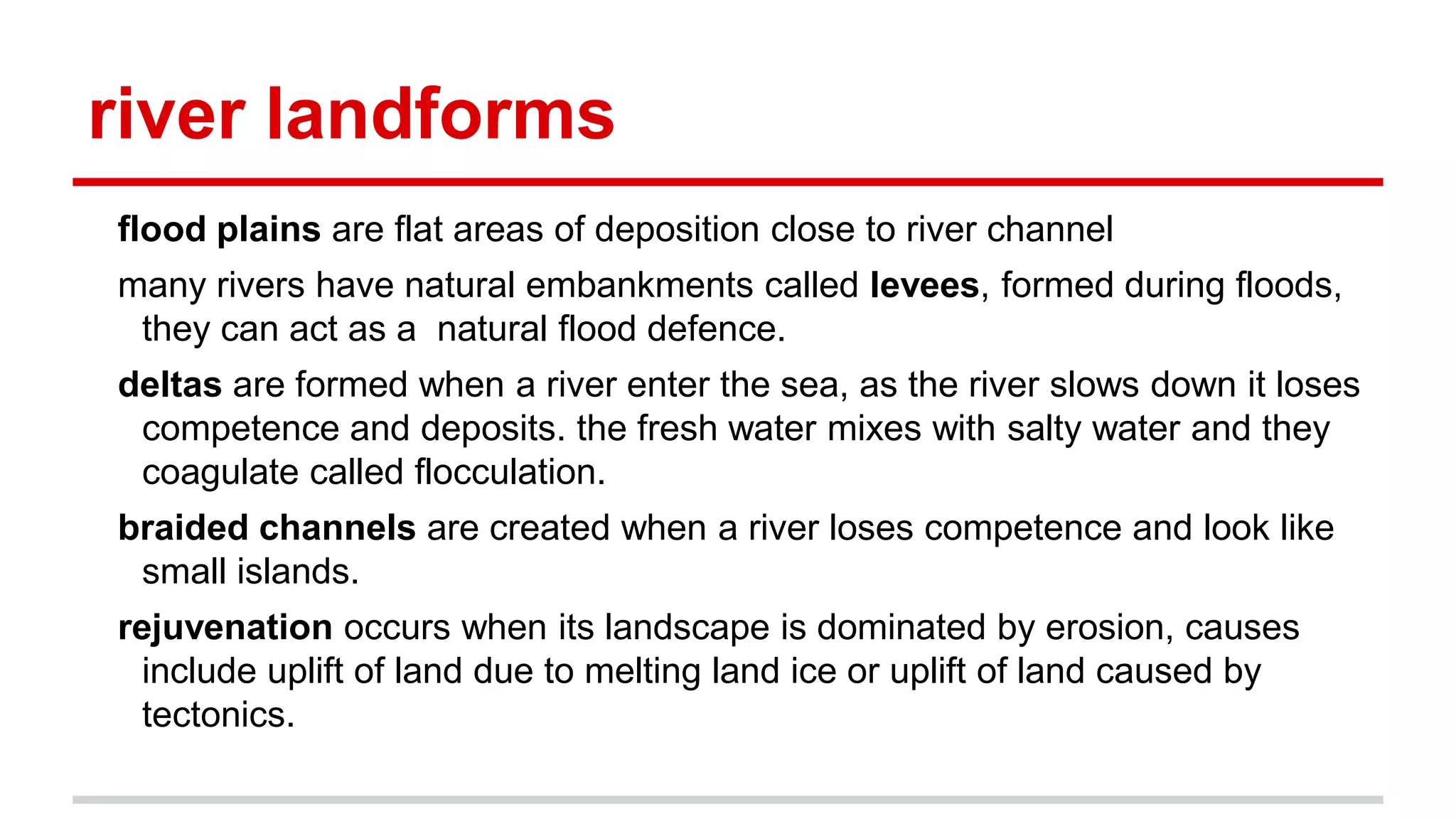 river landforms

flood plains are flat areas of deposition close to river channel

many rivers have natural embankments called levees, formed during floods, they can act as a  natural flood defence.

deltas are formed when a river enter the sea, as the river slows down it loses competence and deposits. the fresh water mixes with salty water and they coagulate called flocculation.

braided channels are created when a river loses competence and look like small islands.

rejuvenation occurs when its landscape is dominated by erosion, causes include uplift of land due to melting land ice or uplift of land caused by tectonics.